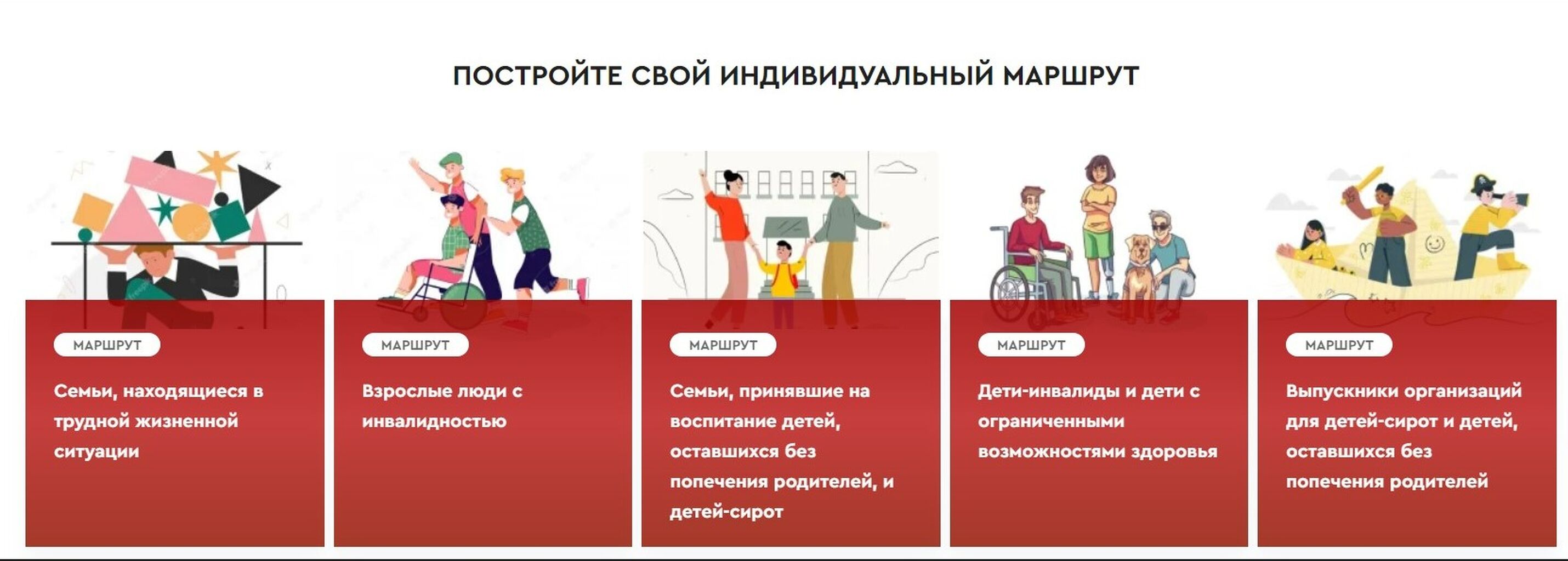 ПОСТРОЙТЕ СВОЙ ИНДИВИДУАЛЬНЫЙ МАРШРУТ

МАРШРУТ

Семьи, находящиеся в трудной жизненной ситуации

МАРШРУТ

Взрослые люди с инвалидностью

МАРШРУТ

Семьи, принявшие на воспитание детей, оставшихся без попечения родителей, и детей-сирот

МАРШРУТ

Дети-инвалиды и дети с ограниченными возможностями здоровья

МАРШРУТ

Выпускники организаций для детей-сирот и детей, оставшихся без попечения родителей